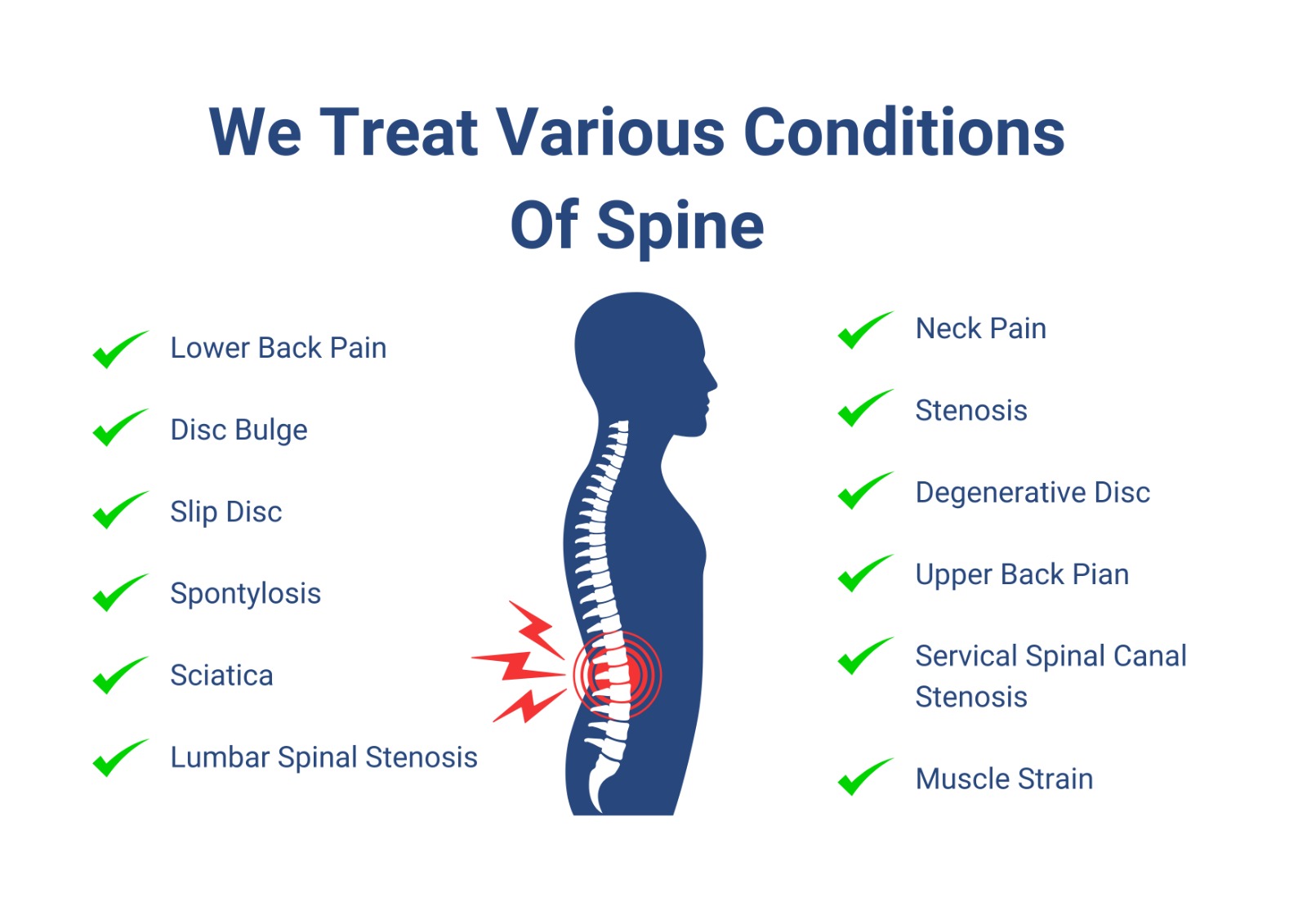 We Treat Various Conditions Of Spine

Lower Back Pain

Disc Bulge

Slip Disc

Spontylosis

Sciatica

Lumbar Spinal Stenosis

Neck Pain

Stenosis

Degenerative Disc

Upper Back Pian

Servical Spinal Canal Stenosis

Muscle Strain